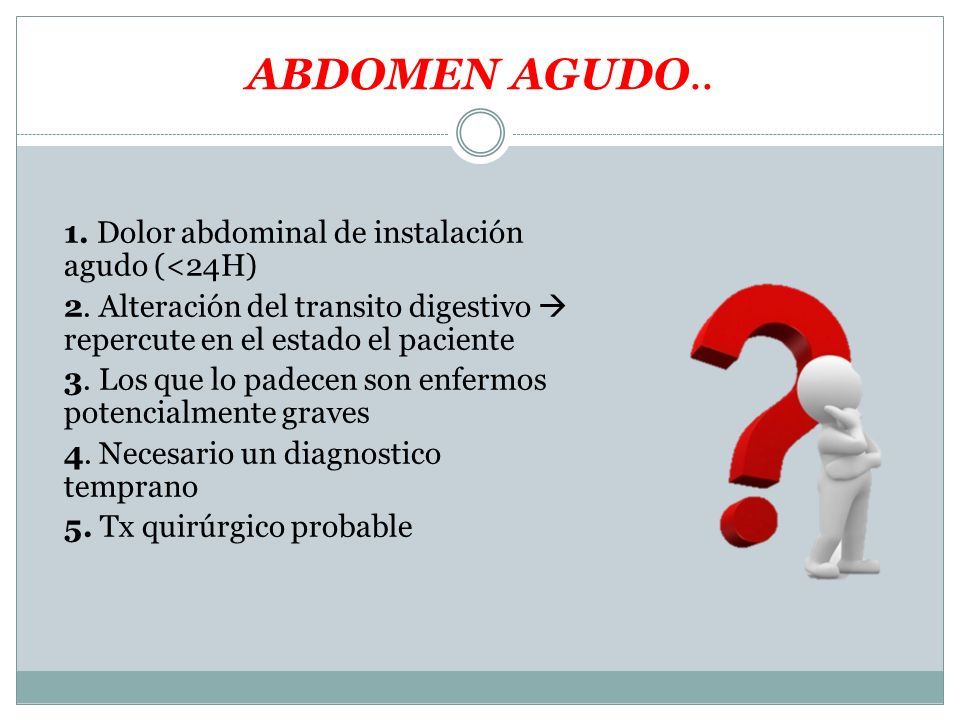 ABDOMEN AGUDO..

1. Dolor abdominal de instalación agudo (<24H)

2. Alteración del transito digestivo → repercute en el estado el paciente

3. Los que lo padecen son enfermos potencialmente graves

4. Necesario un diagnostico temprano

5. Tx quirúrgico probable